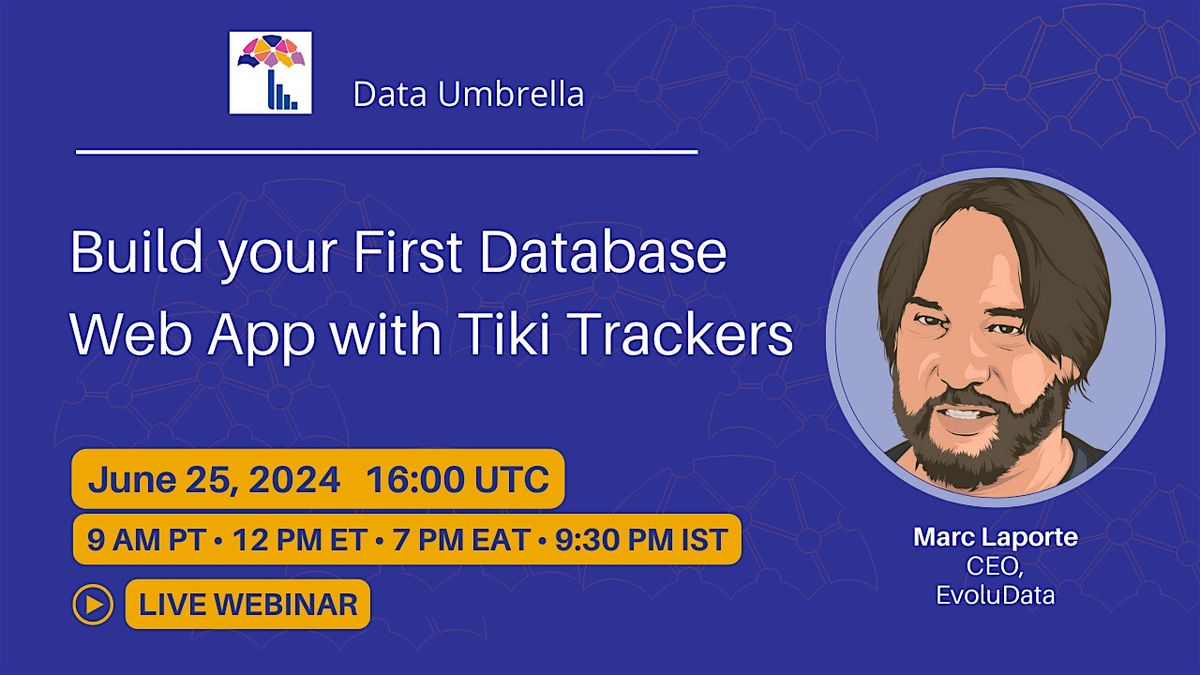 Data Umbrella

Build your First Database Web App with Tiki Trackers

June 25, 2024 16:00 UTC

9 AM PT • 12 PM ET • 7 PM EAT • 9:30 PM IST

LIVE WEBINAR

Marc Laporte
CEO,
EvoluData